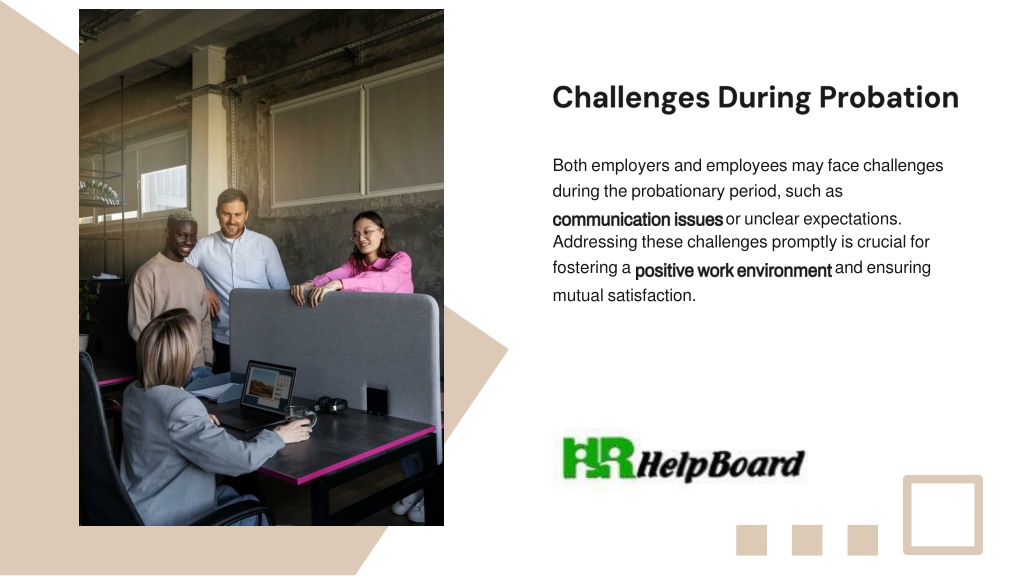 Challenges During Probation

Both employers and employees may face challenges during the probationary period, such as communication issues or unclear expectations. Addressing these challenges promptly is crucial for fostering a positive work environment and ensuring mutual satisfaction.

HR HelpBoard